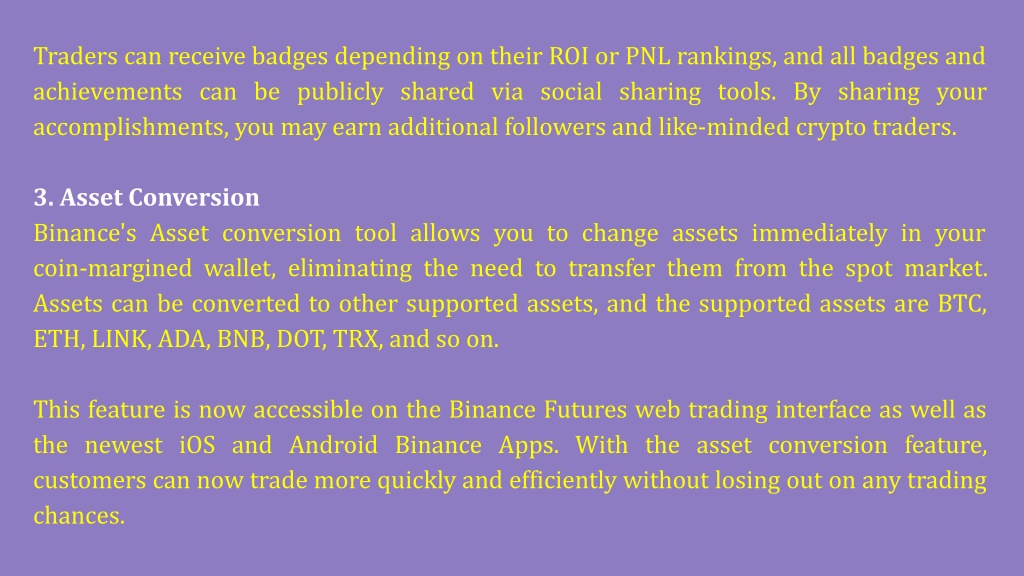 Traders can receive badges depending on their ROI or PNL rankings, and all badges and achievements can be publicly shared via social sharing tools. By sharing your accomplishments, you may earn additional followers and like-minded crypto traders.

3. Asset Conversion
Binance's Asset conversion tool allows you to change assets immediately in your coin-margined wallet, eliminating the need to transfer them from the spot market. Assets can be converted to other supported assets, and the supported assets are BTC, ETH, LINK, ADA, BNB, DOT, TRX, and so on.

This feature is now accessible on the Binance Futures web trading interface as well as the newest iOS and Android Binance Apps. With the asset conversion feature, customers can now trade more quickly and efficiently without losing out on any trading chances.